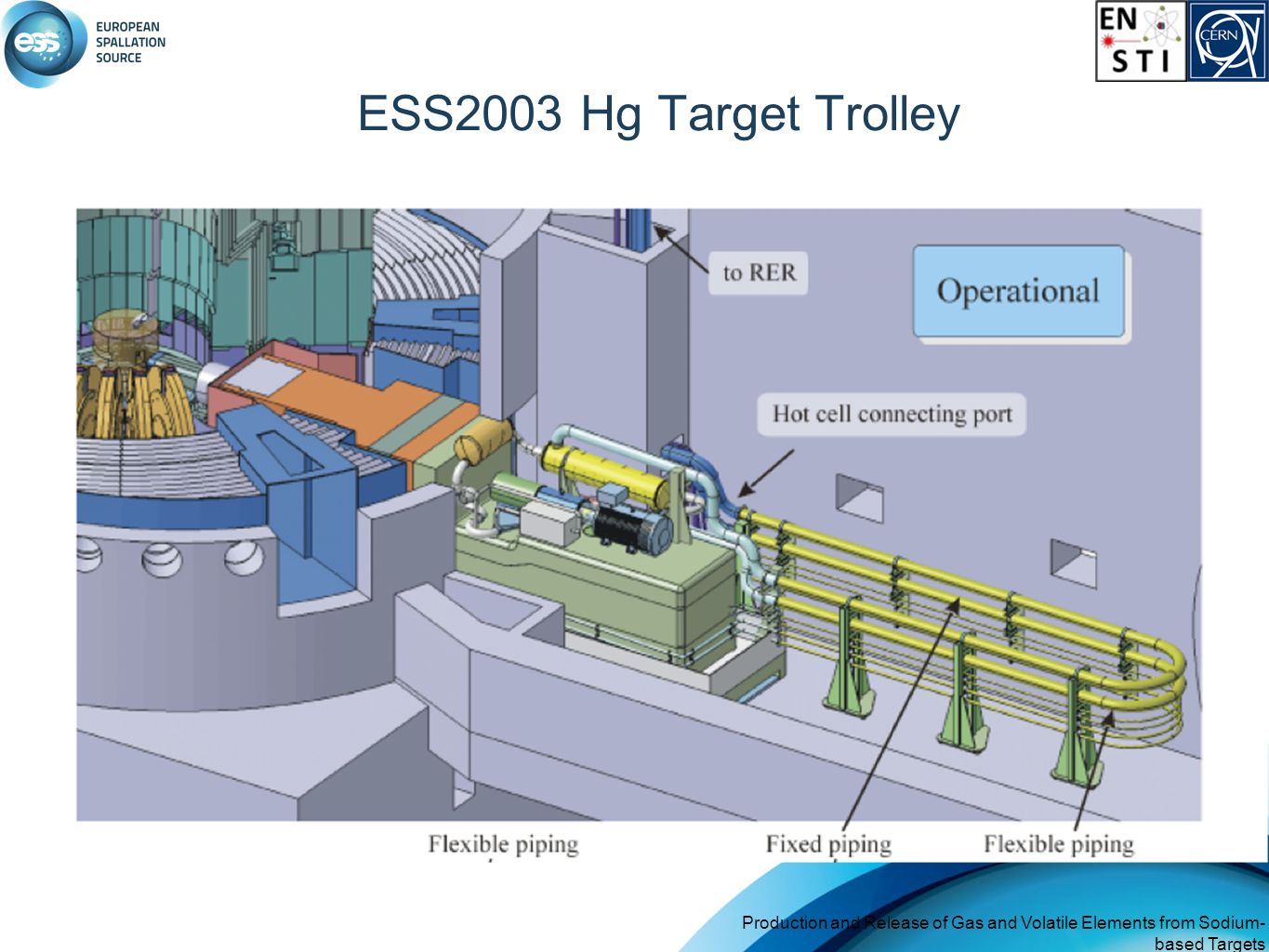 ess EUROPEAN SPALLATION SOURCE

EN STI CERN

ESS2003 Hg Target Trolley

to RER

Operational

Hot cell connecting port

Flexible piping

Fixed piping

Flexible piping

Production and Release of Gas and Volatile Elements from Sodium-based Targets